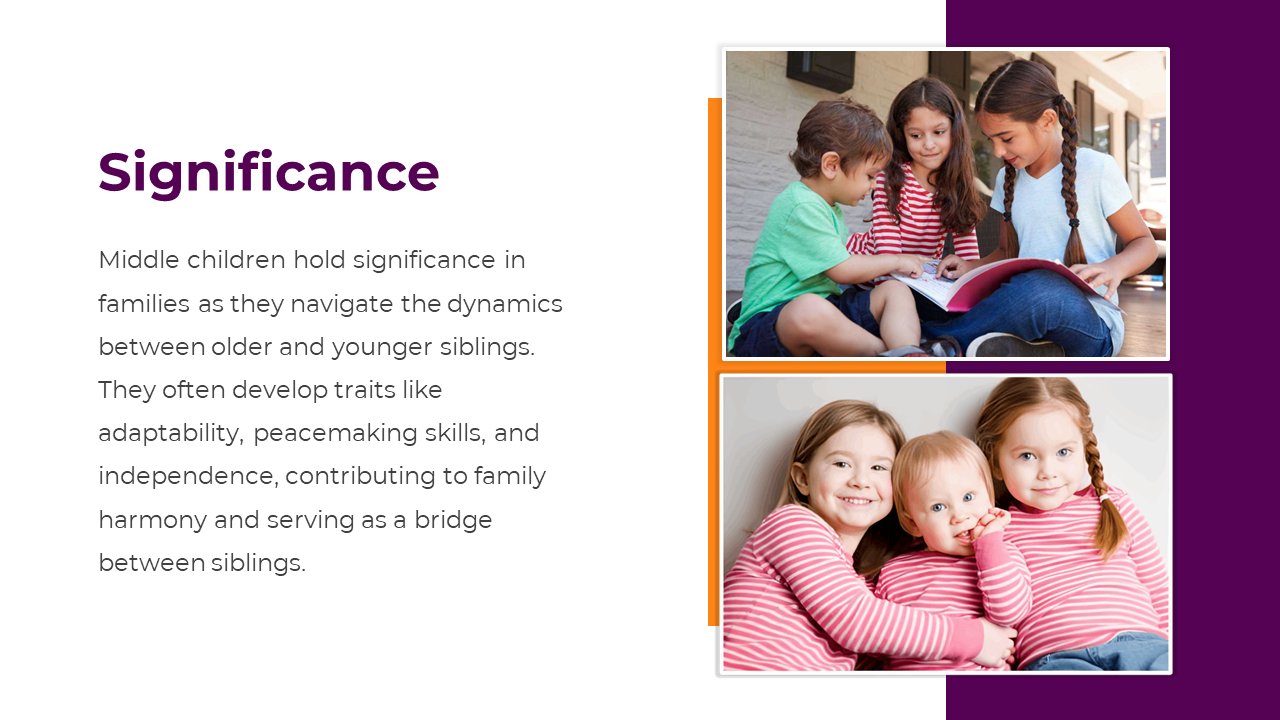 Significance

Middle children hold significance in families as they navigate the dynamics between older and younger siblings. They often develop traits like adaptability, peacemaking skills, and independence, contributing to family harmony and serving as a bridge between siblings.